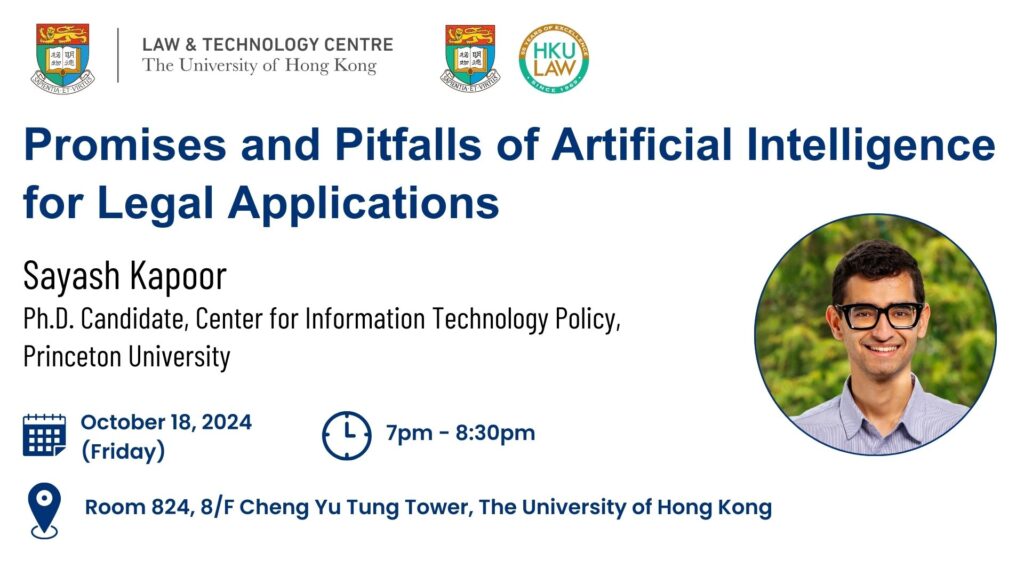 LAW & TECHNOLOGY CENTRE
The University of Hong Kong

HKU LAW

Promises and Pitfalls of Artificial Intelligence for Legal Applications

Sayash Kapoor
Ph.D. Candidate, Center for Information Technology Policy, Princeton University

October 18, 2024 (Friday)

7pm - 8:30pm

Room 824, 8/F Cheng Yu Tung Tower, The University of Hong Kong